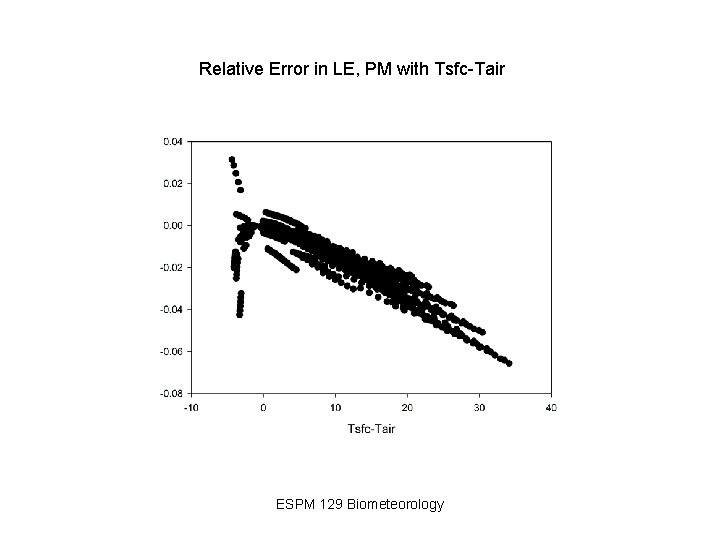 Relative Error in LE, PM with Tsfc-Tair

0.04
0.02
0.00
-0.02
-0.04
-0.06
-0.08

-10
0
10
20
30
40

Tsfc-Tair

ESPM 129 Biometeorology